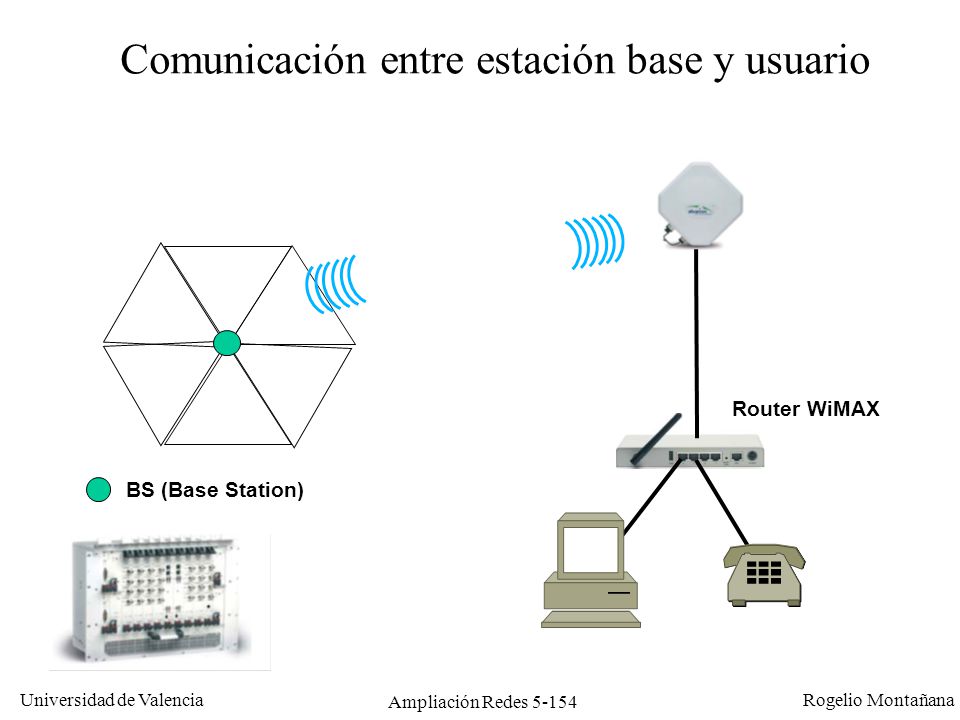 Comunicación entre estación base y usuario

Router WiMAX

BS (Base Station)

Universidad de Valencia

Ampliación Redes 5-154

Rogelio Montañana